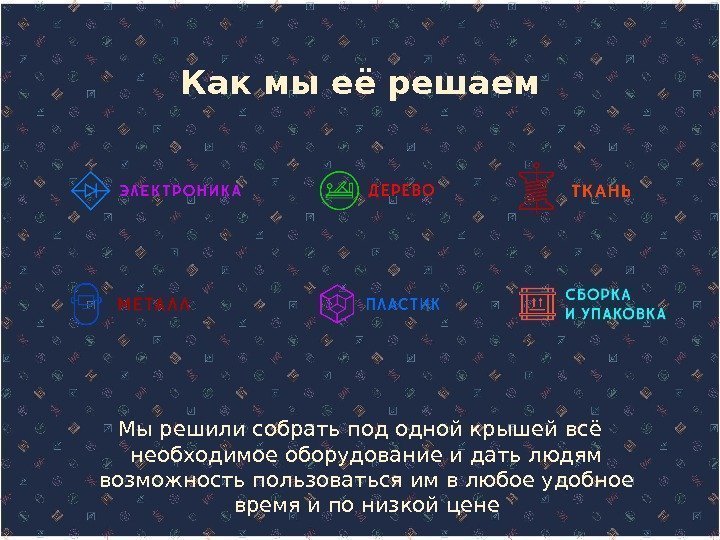 Как мы её решаем

ЭЛЕКТРОНИКА

ДЕРЕВО

ТКАНЬ

МЕТАЛЛ

ПЛАСТИК

СБОРКА И УПАКОВКА

Мы решили собрать под одной крышей всё необходимое оборудование и дать людям возможность пользоваться им в любое удобное время и по низкой цене